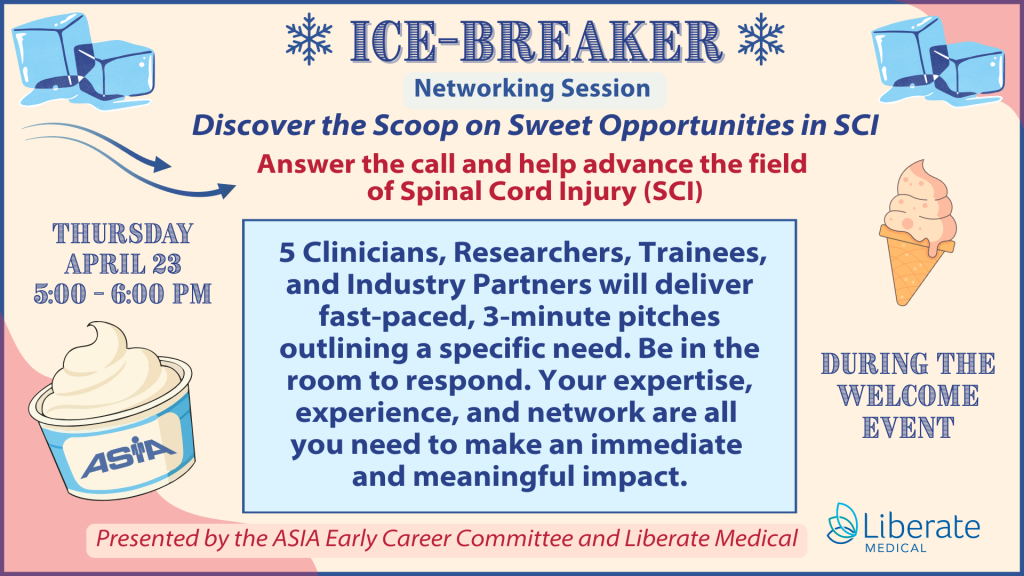 ICE-BREAKER

Networking Session

Discover the Scoop on Sweet Opportunities in SCI

Answer the call and help advance the field of Spinal Cord Injury (SCI)

THURSDAY
APRIL 23
5:00 - 6:00 PM

5 Clinicians, Researchers, Trainees, and Industry Partners will deliver fast-paced, 3-minute pitches outlining a specific need. Be in the room to respond. Your expertise, experience, and network are all you need to make an immediate and meaningful impact.

DURING THE WELCOME EVENT

ASIA

Presented by the ASIA Early Career Committee and Liberate Medical

Liberate
MEDICAL